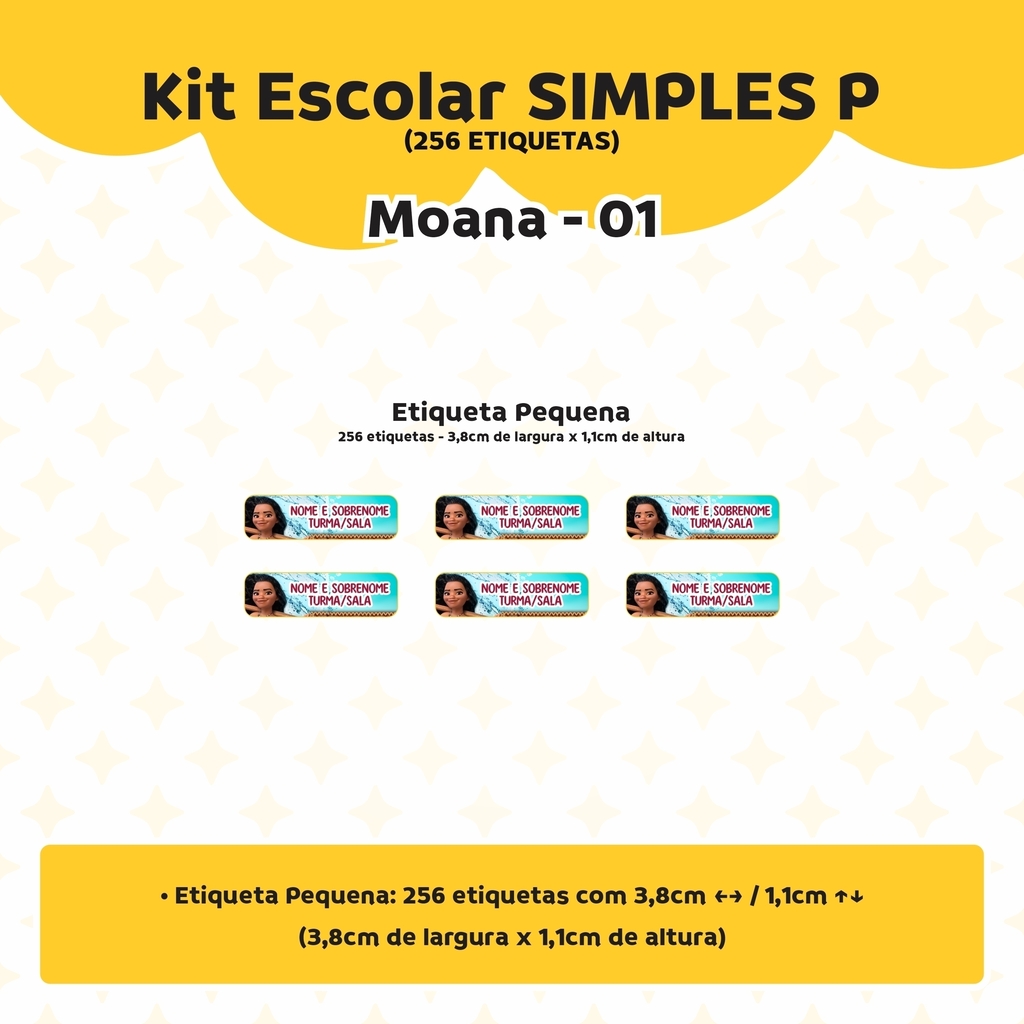 Kit Escolar SIMPLES P
(256 ETIQUETAS)

Moana - 01

Etiqueta Pequena
256 etiquetas - 3,8cm de largura x 1,1cm de altura

NOME E SOBRENOME
TURMA/SALA

NOME E SOBRENOME
TURMA/SALA

NOME E SOBRENOME
TURMA/SALA

NOME E SOBRENOME
TURMA/SALA

NOME E SOBRENOME
TURMA/SALA

NOME E SOBRENOME
TURMA/SALA

• Etiqueta Pequena: 256 etiquetas com 3,8cm ↔ / 1,1cm ↑↓
(3,8cm de largura x 1,1cm de altura)